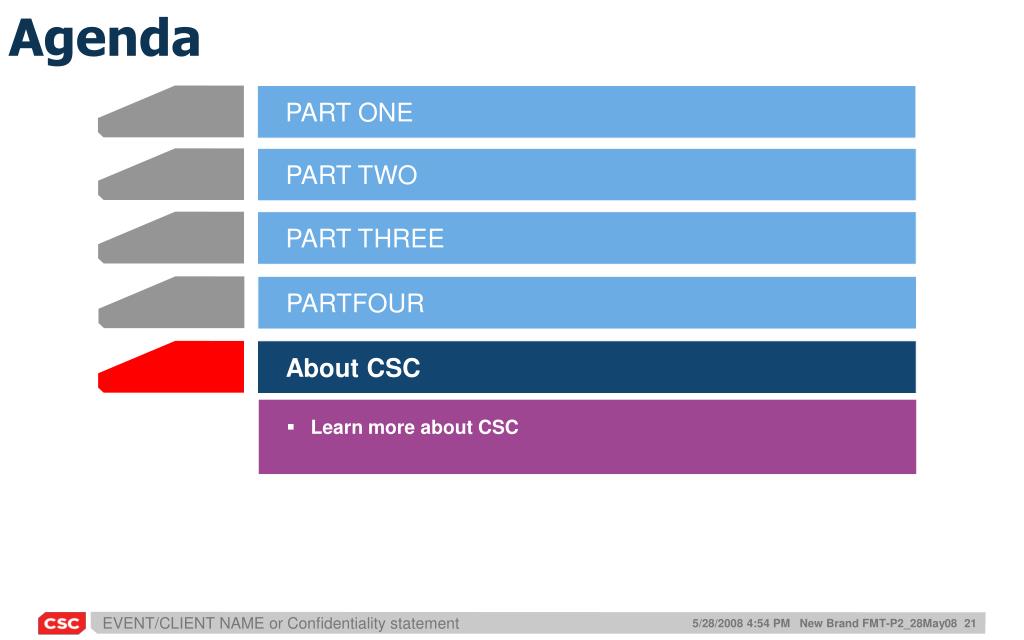 Agenda

PART ONE

PART TWO

PART THREE

PARTFOUR

About CSC

▪ Learn more about CSC

CSC EVENT/CLIENT NAME or Confidentiality statement 5/28/2008 4:54 PM New Brand FMT-P2_28May08 21